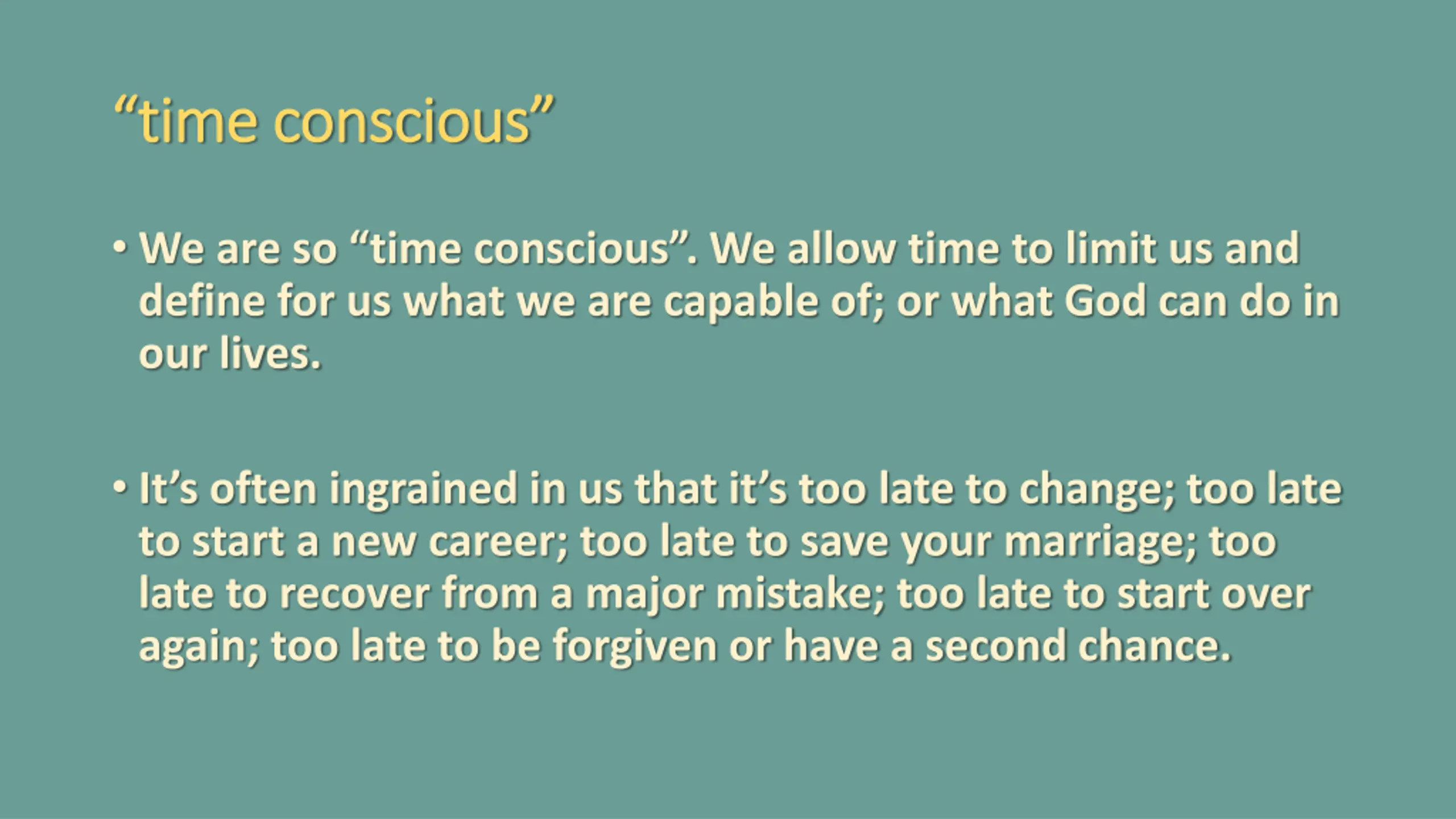 “time conscious”

• We are so “time conscious”. We allow time to limit us and define for us what we are capable of; or what God can do in our lives.

• It’s often ingrained in us that it’s too late to change; too late to start a new career; too late to save your marriage; too late to recover from a major mistake; too late to start over again; too late to be forgiven or have a second chance.